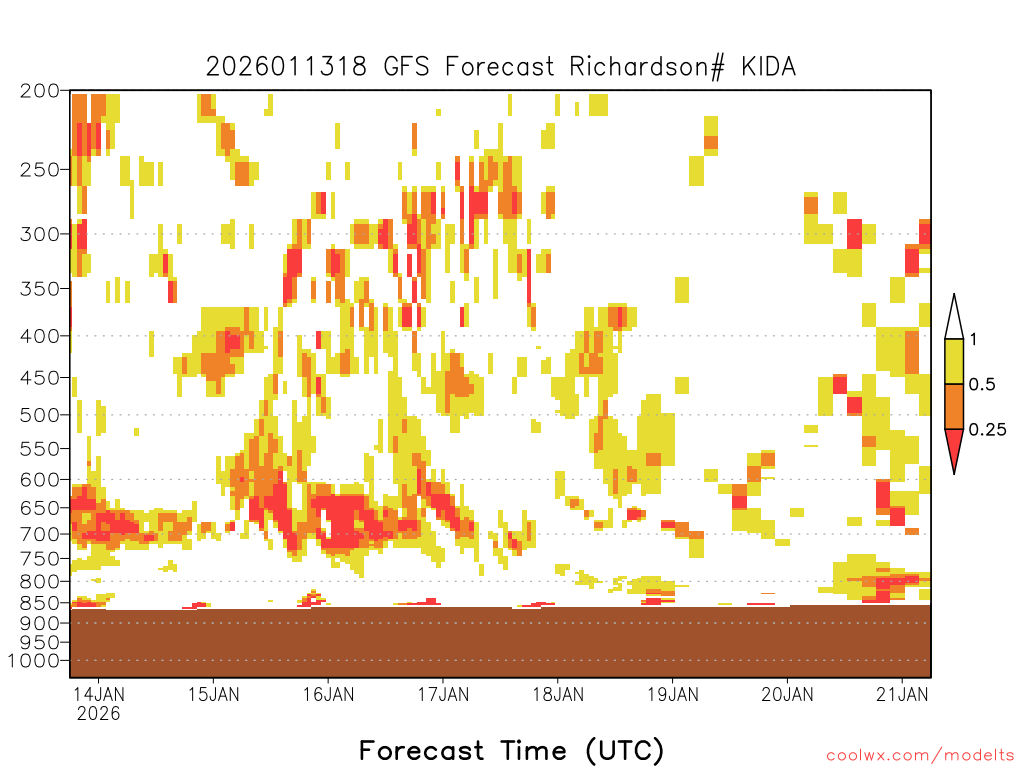 2026011318 GFS Forecast Richardson# KIDA

200
250
300
350
400
450
500
550
600
650
700
750
800
850
900
950
1000

1
0.5
0.25

14JAN
2026
15JAN
16JAN
17JAN
18JAN
19JAN
20JAN
21JAN

Forecast Time (UTC)

coolwx.com/modelts